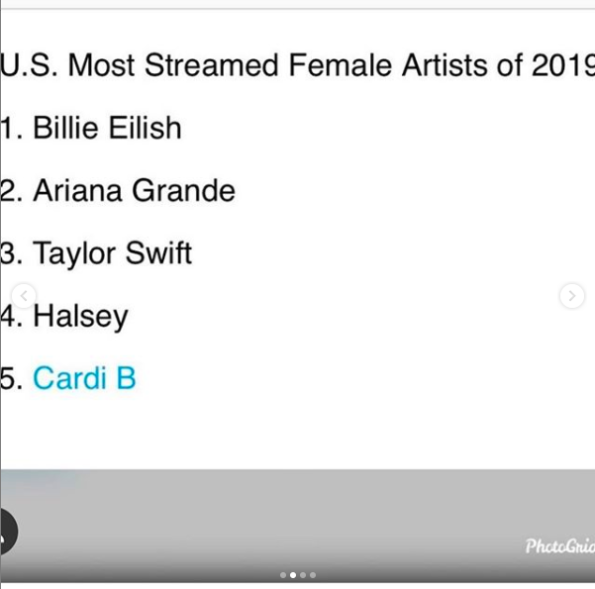 U.S. Most Streamed Female Artists of 2019

1. Billie Eilish

2. Ariana Grande

3. Taylor Swift

4. Halsey

5. Cardi B

PhotoGrid